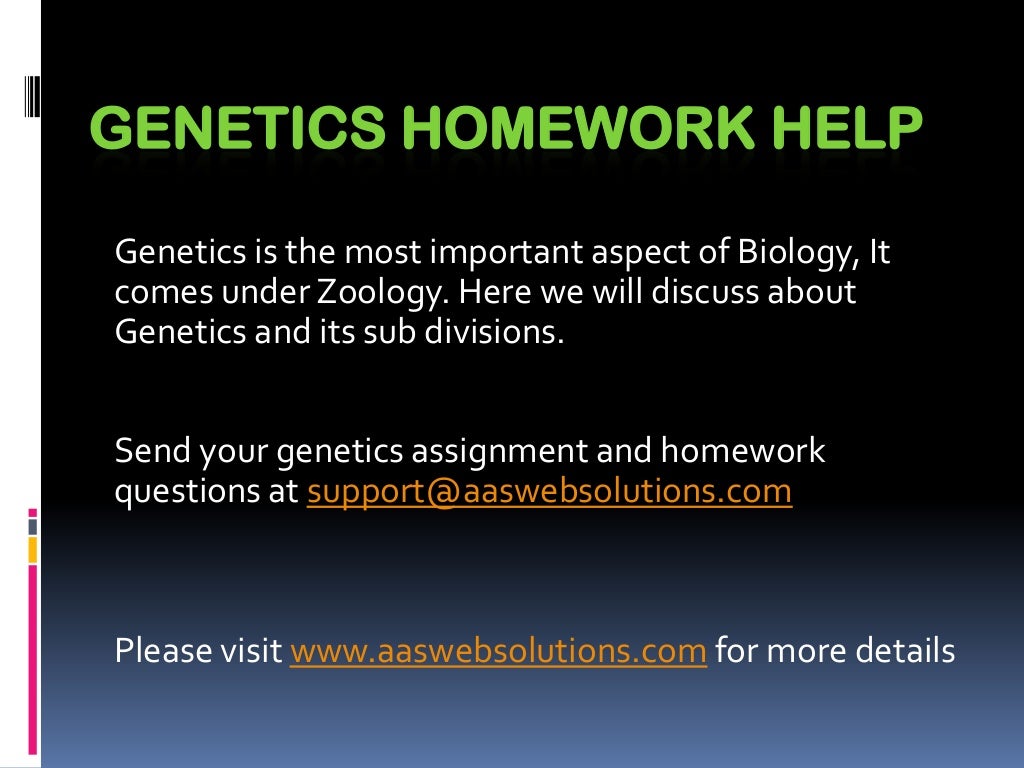 GENETICS HOMEWORK HELP

Genetics is the most important aspect of Biology, It comes under Zoology. Here we will discuss about Genetics and its sub divisions.

Send your genetics assignment and homework questions at support@aaswebsolutions.com

Please visit www.aaswebsolutions.com for more details